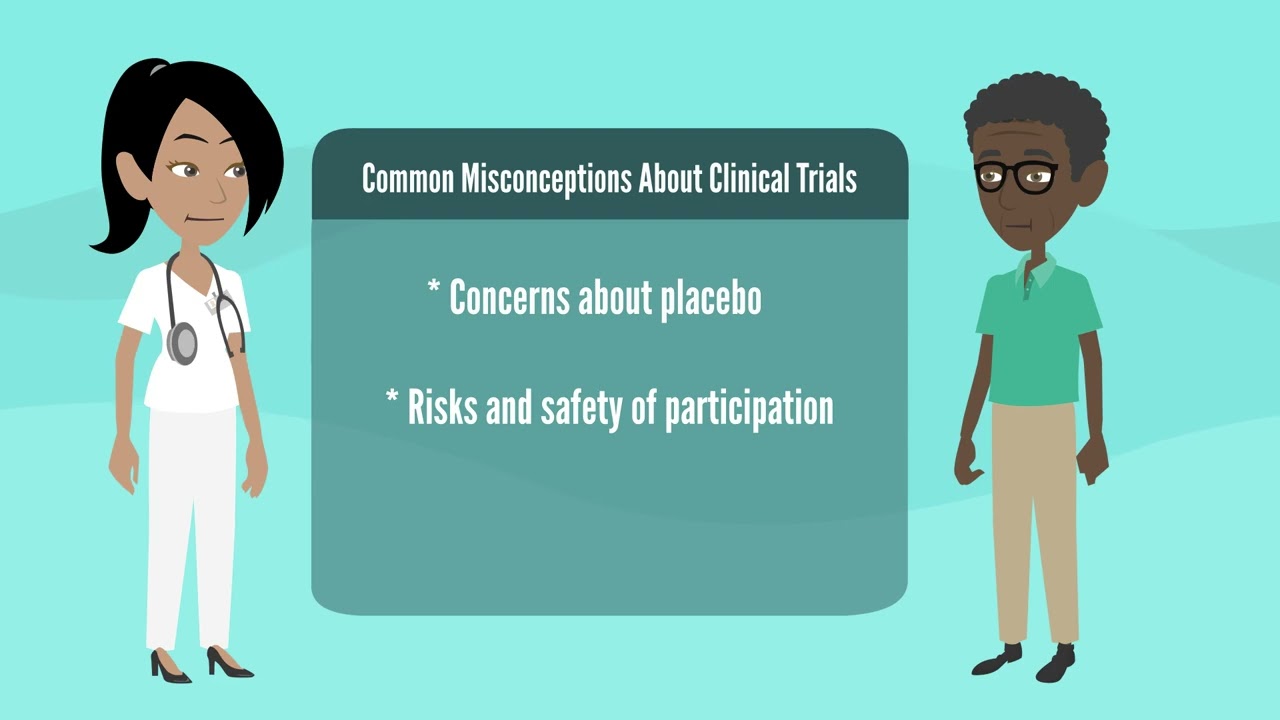 Common Misconceptions About Clinical Trials

* Concerns about placebo

* Risks and safety of participation